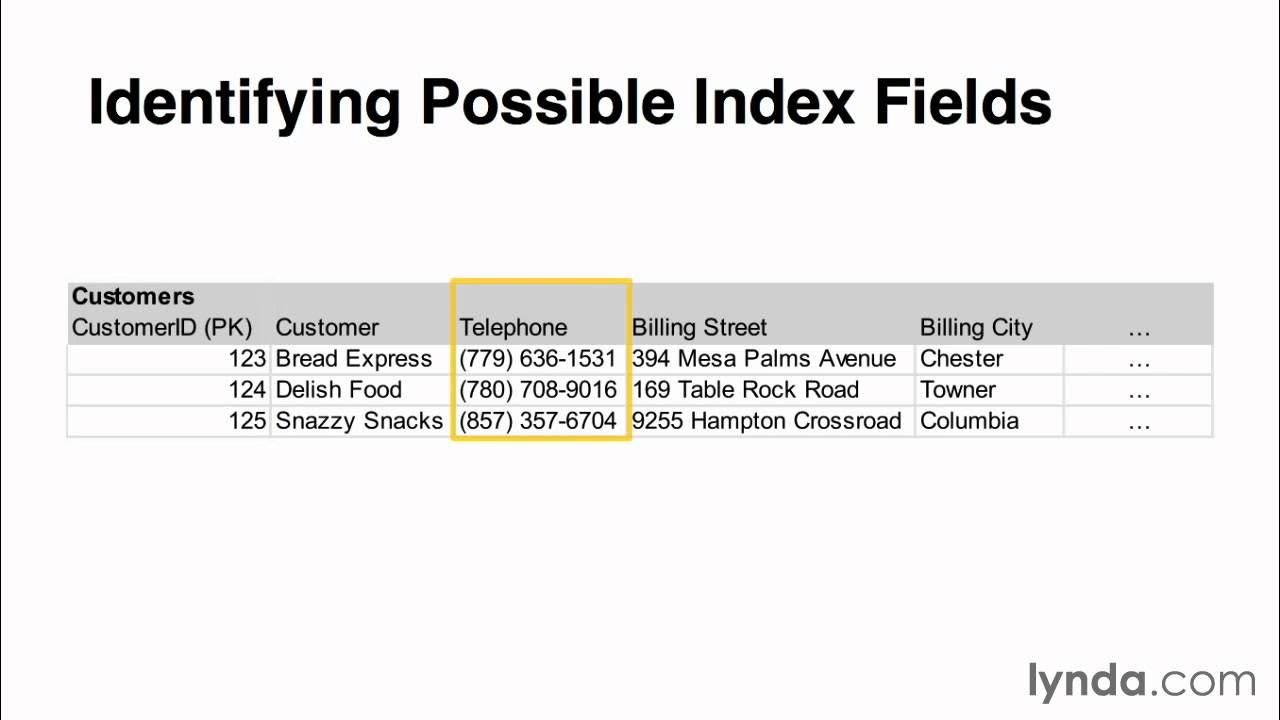 Identifying Possible Index Fields

Customers

| CustomerID (PK) | Customer | Telephone | Billing Street | Billing City | … |
|---|---|---|---|---|---|
| 123 | Bread Express | (779) 636-1531 | 394 Mesa Palms Avenue | Chester | … |
| 124 | Delish Food | (780) 708-9016 | 169 Table Rock Road | Towner | … |
| 125 | Snazzy Snacks | (857) 357-6704 | 9255 Hampton Crossroad | Columbia | … |

lynda.com